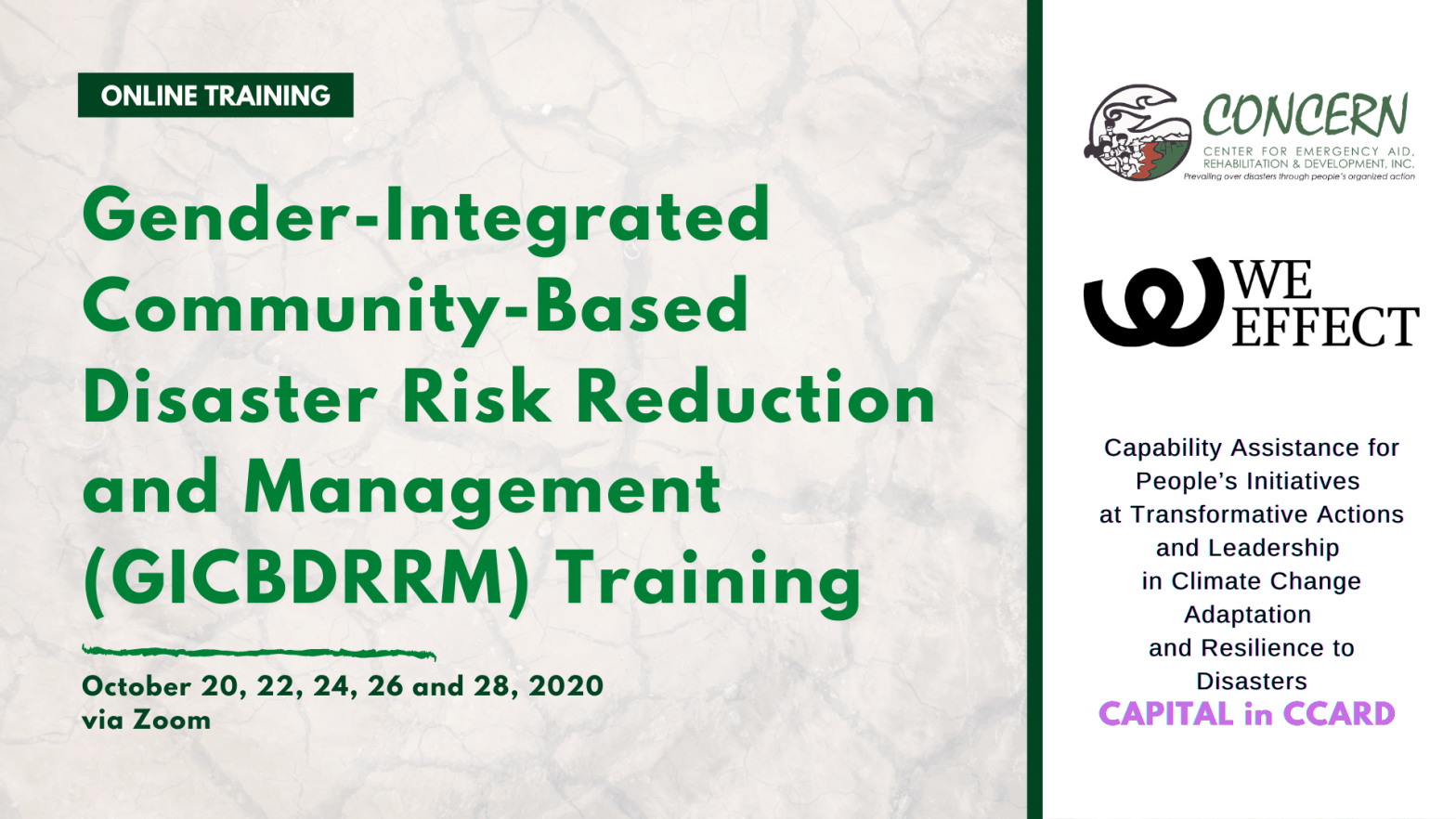 ONLINE TRAINING

Gender-Integrated Community-Based Disaster Risk Reduction and Management (GICBDRRM) Training

October 20, 22, 24, 26 and 28, 2020
via Zoom

CONCERN
CENTER FOR EMERGENCY AID, REHABILITATION & DEVELOPMENT, INC.
Prevailing over disasters through people's organized action

WE EFFECT

Capability Assistance for People's Initiatives at Transformative Actions and Leadership in Climate Change Adaptation and Resilience to Disasters
CAPITAL in CCARD